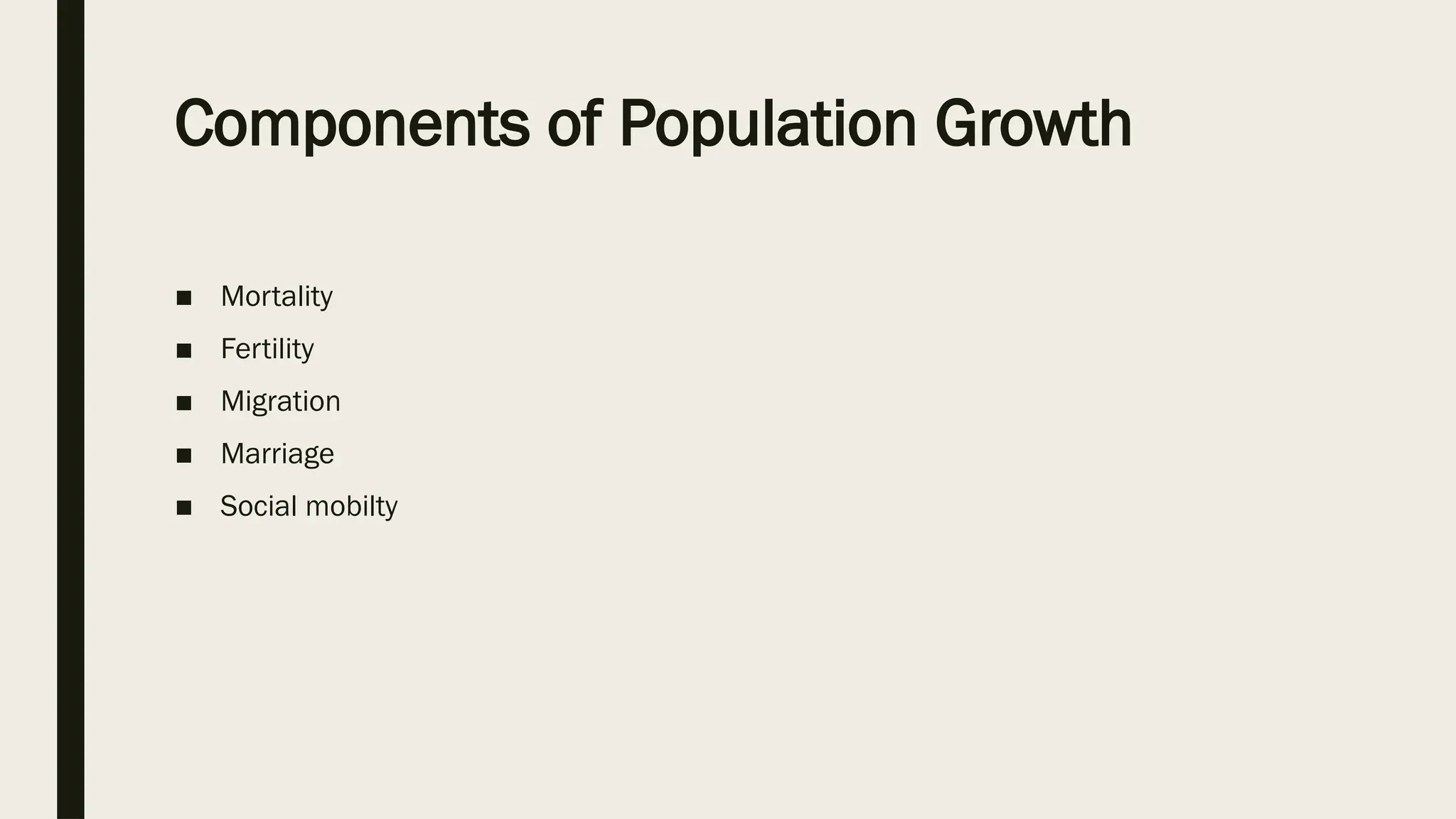 Components of Population Growth

■ Mortality
■ Fertility
■ Migration
■ Marriage
■ Social mobilty